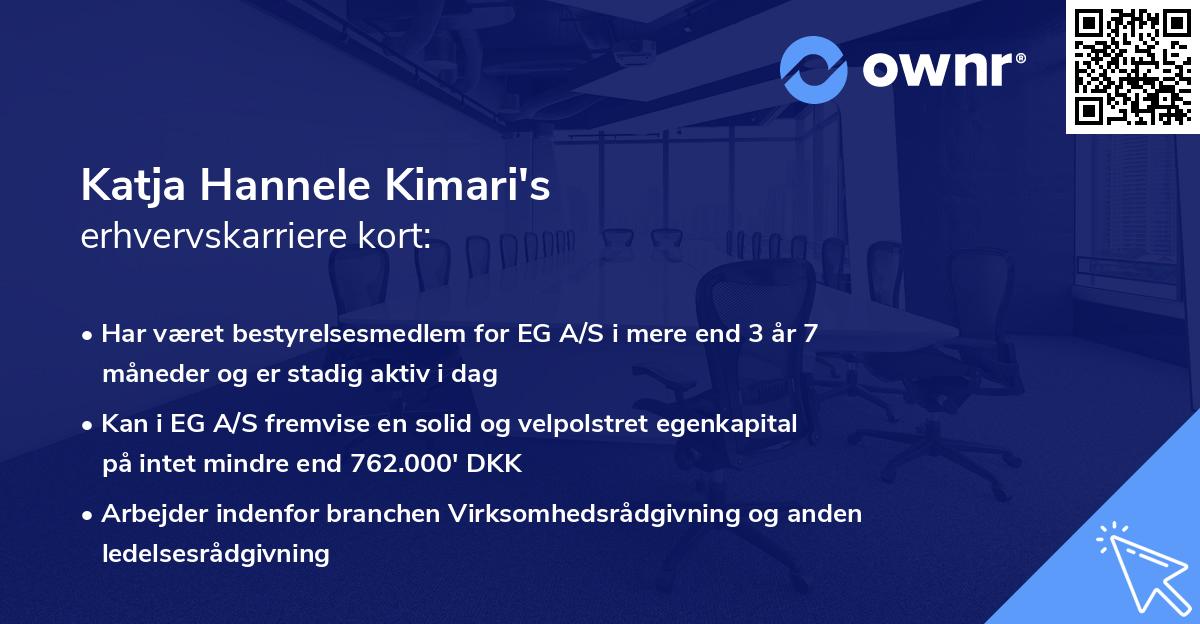 ownr®

Katja Hannele Kimari's
erhvervskarriere kort:

• Har været bestyrelsesmedlem for EG A/S i mere end 3 år 7 måneder og er stadig aktiv i dag

• Kan i EG A/S fremvise en solid og velpolstret egenkapital på intet mindre end 762.000' DKK

• Arbejder indenfor branchen Virksomhedsrådgivning og anden ledelsesrådgivning